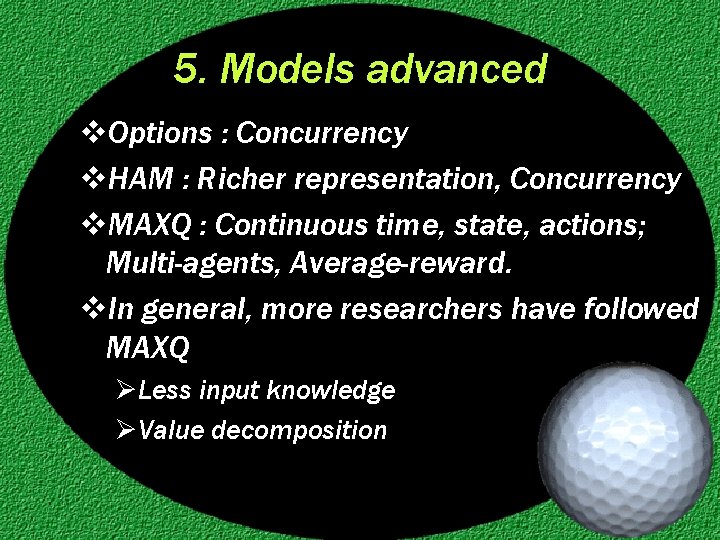 5. Models advanced

❖Options : Concurrency

❖HAM : Richer representation, Concurrency

❖MAXQ : Continuous time, state, actions; Multi-agents, Average-reward.

❖In general, more researchers have followed MAXQ

➢Less input knowledge

➢Value decomposition